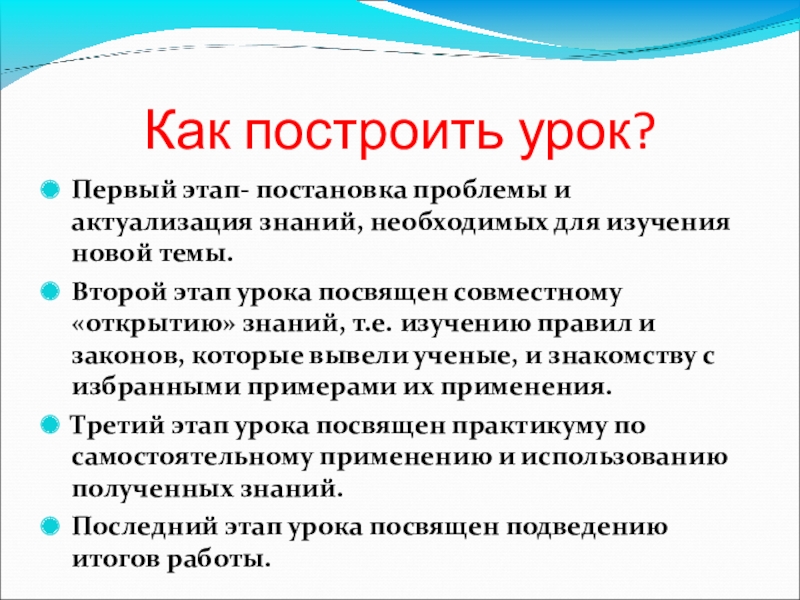 Как построить урок?

Первый этап- постановка проблемы и актуализация знаний, необходимых для изучения новой темы.

Второй этап урока посвящен совместному «открытию» знаний, т.е. изучению правил и законов, которые вывели ученые, и знакомству с избранными примерами их применения.

Третий этап урока посвящен практикуму по самостоятельному применению и использованию полученных знаний.

Последний этап урока посвящен подведению итогов работы.